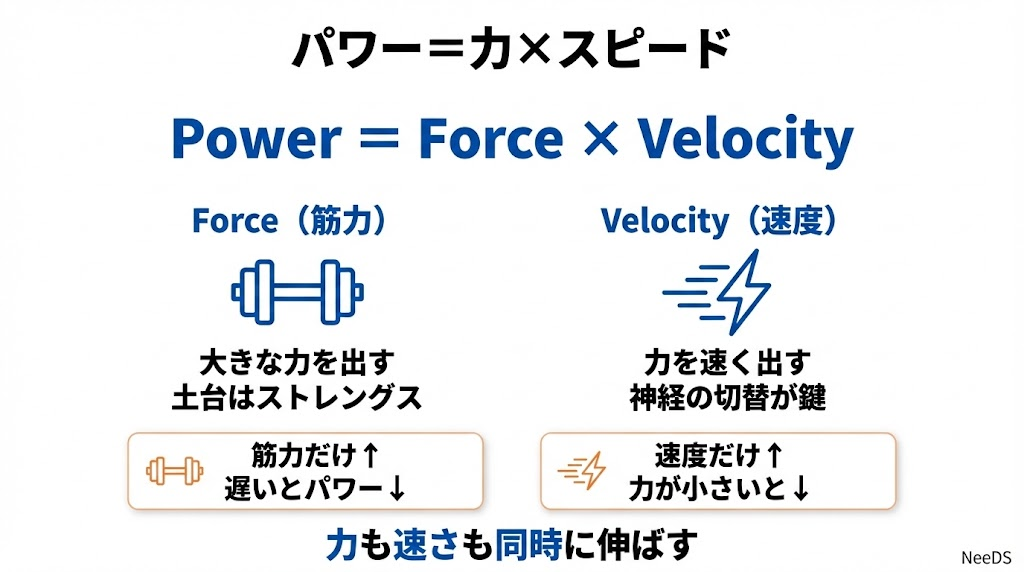 パワー＝力×スピード

Power ＝ Force × Velocity

Force（筋力）

大きな力を出す
土台はストレングス

筋力だけ↑
遅いとパワー↓

Velocity（速度）

力を速く出す
神経の切替が鍵

速度だけ↑
力が小さいと↓

力も速さも同時に伸ばす

NeeDS